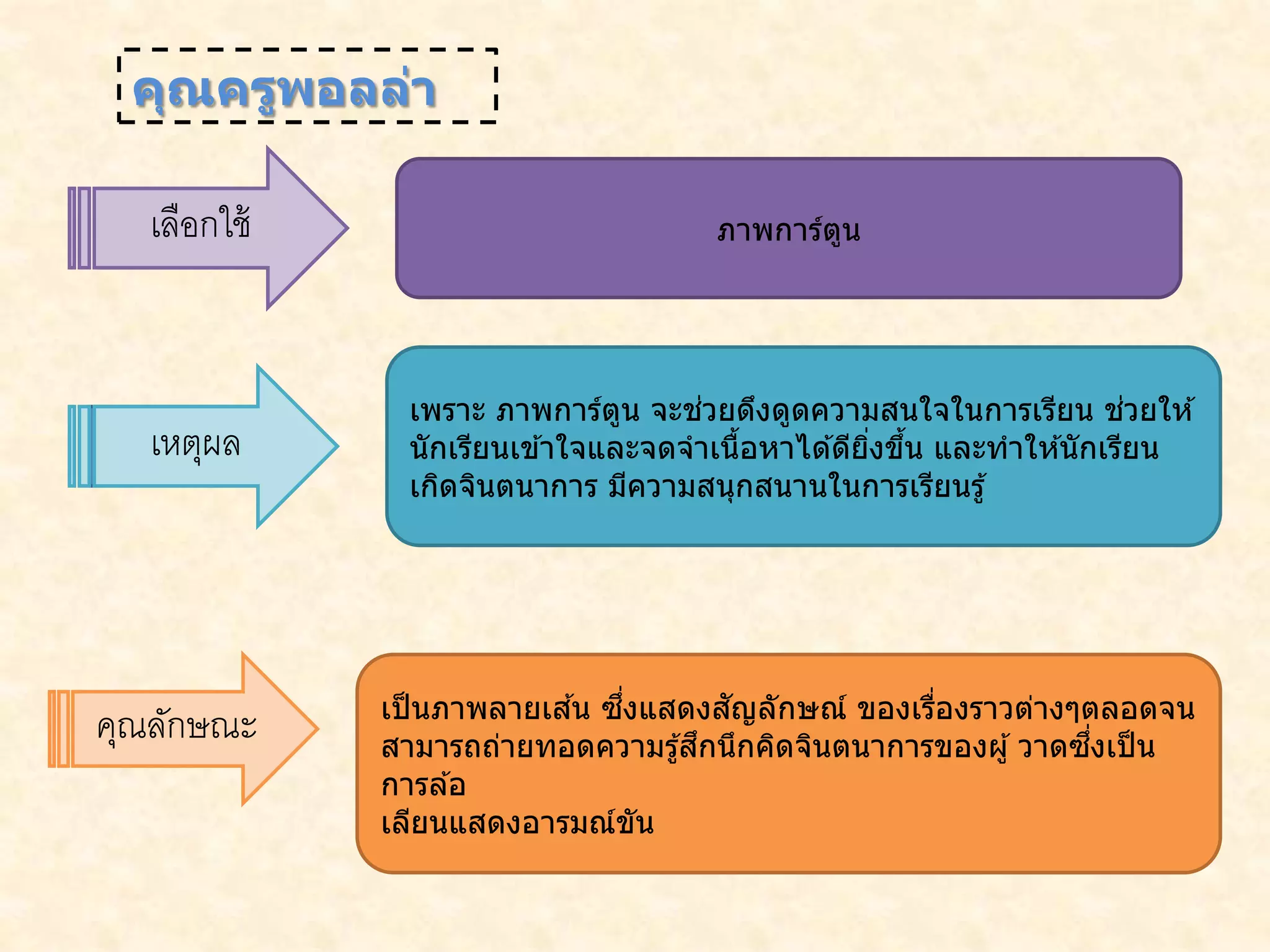 คุณครูพอลล่า

เลือกใช้

ภาพการ์ตูน

เหตุผล

เพราะ ภาพการ์ตูน จะช่วยดึงดูดความสนใจในการเรียน ช่วยให้นักเรียนเข้าใจและจดจำเนื้อหาได้ดียิ่งขึ้น และทำให้นักเรียนเกิดจินตนาการ มีความสนุกสนานในการเรียนรู้

คุณลักษณะ

เป็นภาพลายเส้น ซึ่งแสดงสัญลักษณ์ ของเรื่องราวต่างๆตลอดจนสามารถถ่ายทอดความรู้สึกนึกคิดจินตนาการของผู้ วาดซึ่งเป็นการล้อ
เลียนแสดงอารมณ์ขัน